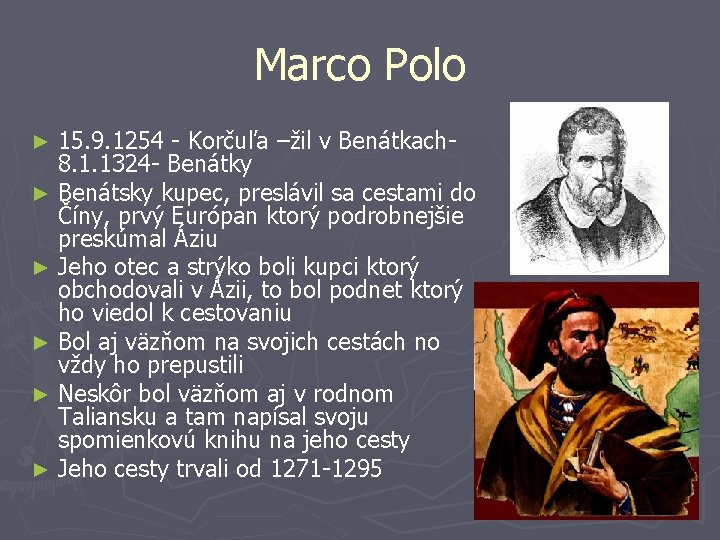 Marco Polo

► 15.9.1254 - Korčuľa –žil v Benátkach- 8.1.1324- Benátky
► Benátsky kupec, preslávil sa cestami do Číny, prvý Európan ktorý podrobnejšie preskúmal Áziu
► Jeho otec a strýko boli kupci ktorý obchodovali v Ázii, to bol podnet ktorý ho viedol k cestovaniu
► Bol aj väzňom na svojich cestách no vždy ho prepustili
► Neskôr bol väzňom aj v rodnom Taliansku a tam napísal svoju spomienkovú knihu na jeho cesty
► Jeho cesty trvali od 1271-1295